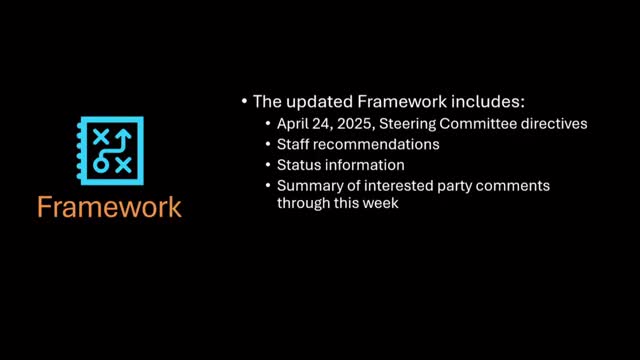 Framework

• The updated Framework includes:
  • April 24, 2025, Steering Committee directives
  • Staff recommendations
  • Status information
  • Summary of interested party comments through this week